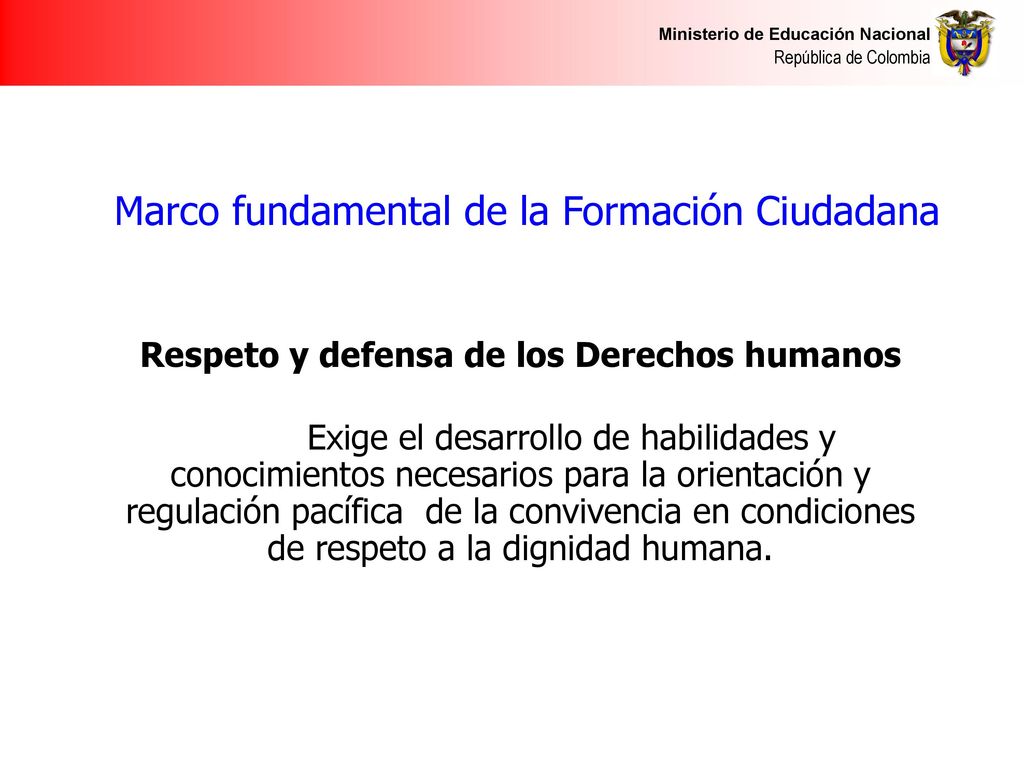 Ministerio de Educación Nacional
República de Colombia

Marco fundamental de la Formación Ciudadana

Respeto y defensa de los Derechos humanos

Exige el desarrollo de habilidades y conocimientos necesarios para la orientación y regulación pacífica de la convivencia en condiciones de respeto a la dignidad humana.